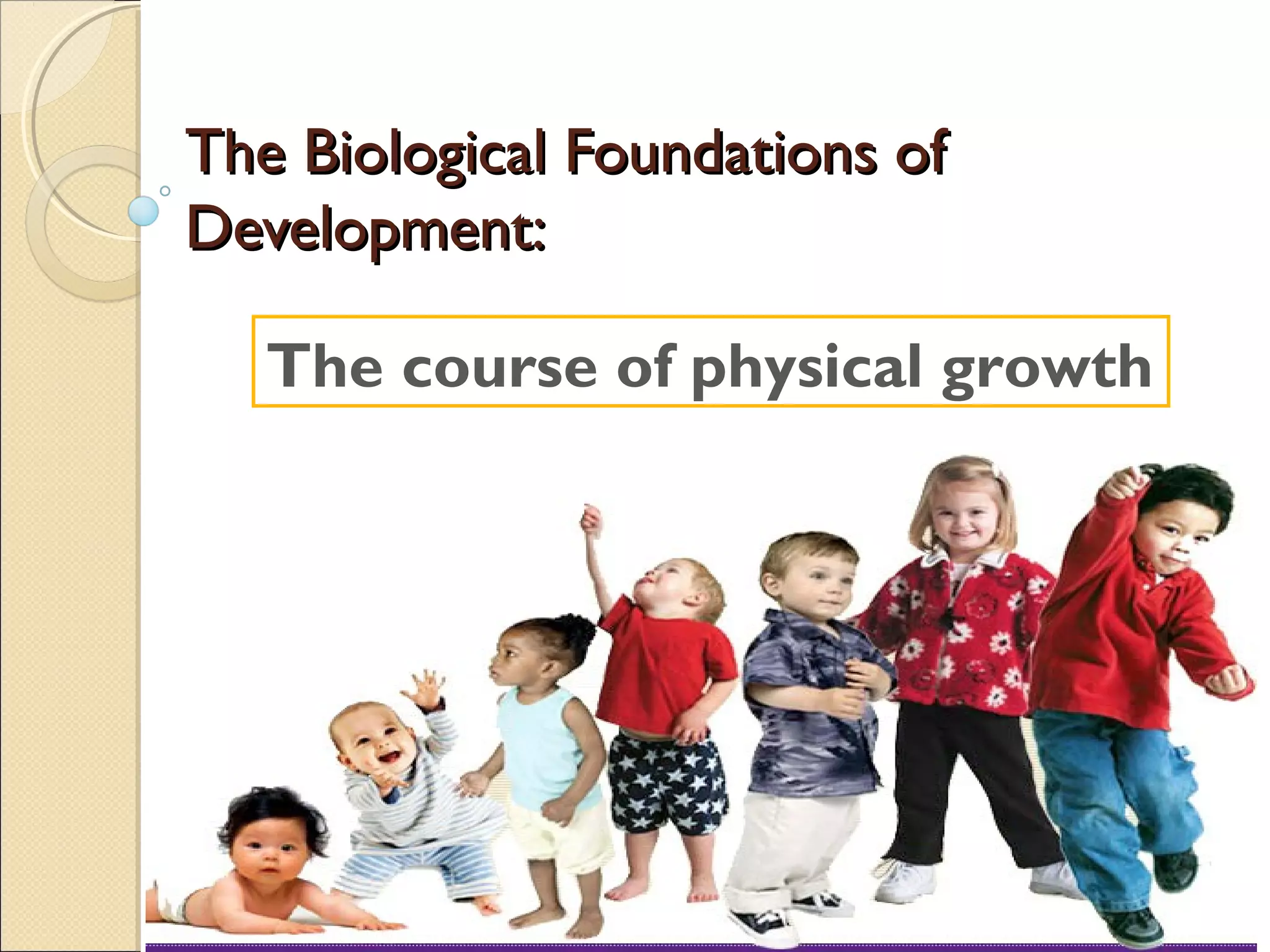 The Biological Foundations of Development:

The course of physical growth